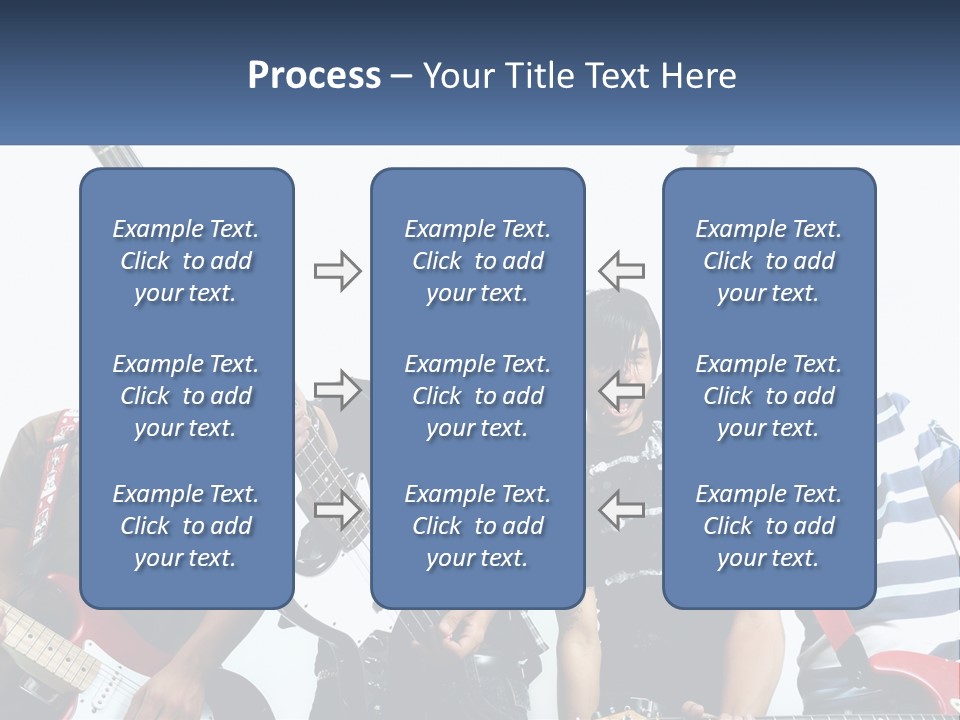 Process – Your Title Text Here

Example Text. Click to add your text.

Example Text. Click to add your text.

Example Text. Click to add your text.

Example Text. Click to add your text.

Example Text. Click to add your text.

Example Text. Click to add your text.

Example Text. Click to add your text.

Example Text. Click to add your text.

Example Text. Click to add your text.